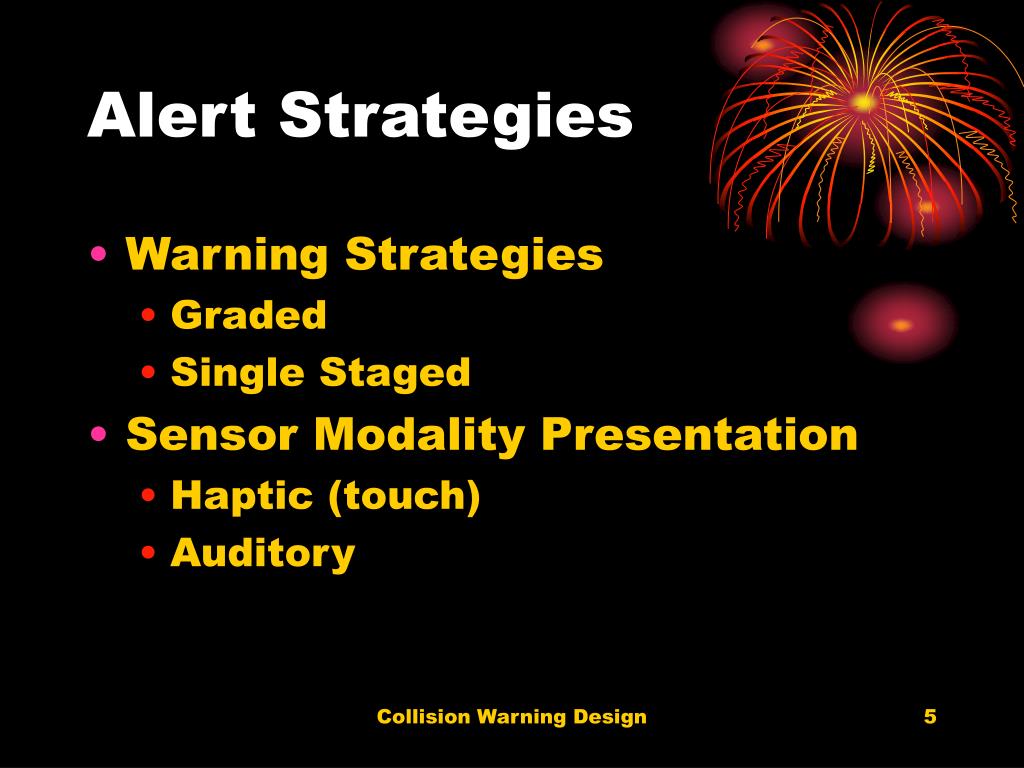 Alert Strategies

• Warning Strategies
  • Graded
  • Single Staged
• Sensor Modality Presentation
  • Haptic (touch)
  • Auditory

Collision Warning Design

5